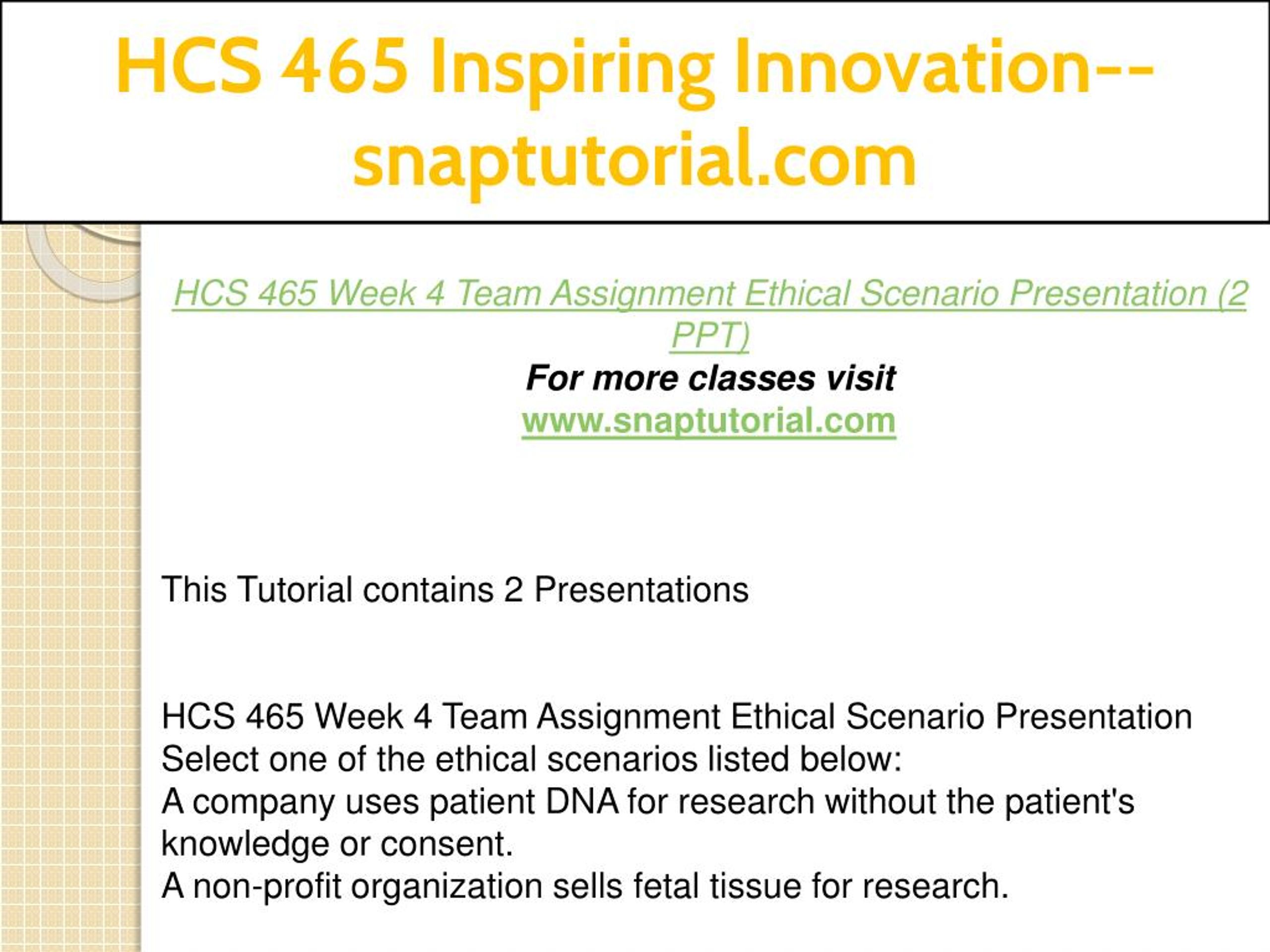 HCS 465 Inspiring Innovation--snaptutorial.com

HCS 465 Week 4 Team Assignment Ethical Scenario Presentation (2 PPT)
For more classes visit
www.snaptutorial.com

This Tutorial contains 2 Presentations

HCS 465 Week 4 Team Assignment Ethical Scenario Presentation
Select one of the ethical scenarios listed below:
A company uses patient DNA for research without the patient's knowledge or consent.
A non-profit organization sells fetal tissue for research.